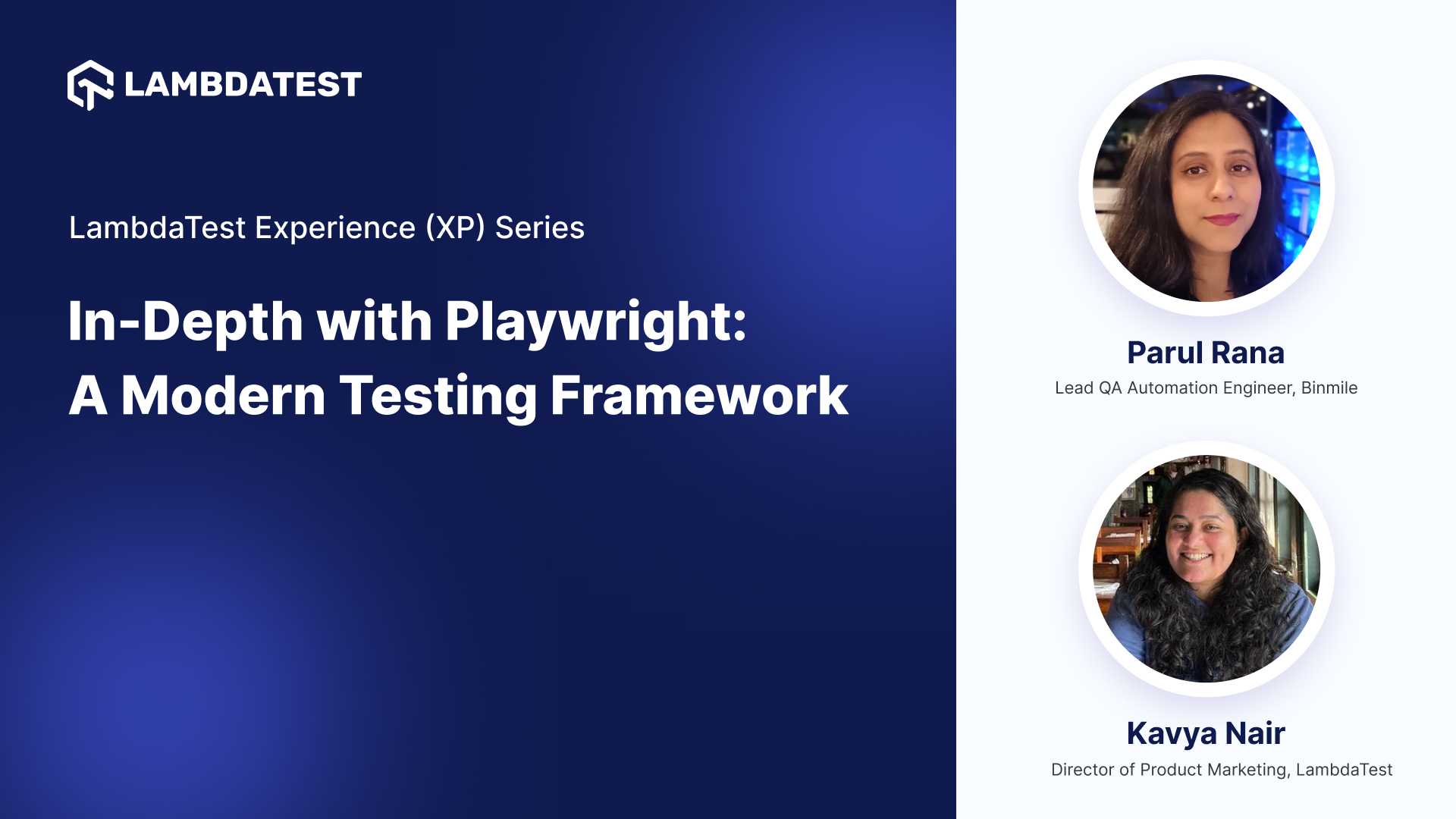 LAMBDATEST

LambdaTest Experience (XP) Series

In-Depth with Playwright: A Modern Testing Framework

Parul Rana
Lead QA Automation Engineer, Binmile

Kavya Nair
Director of Product Marketing, LambdaTest